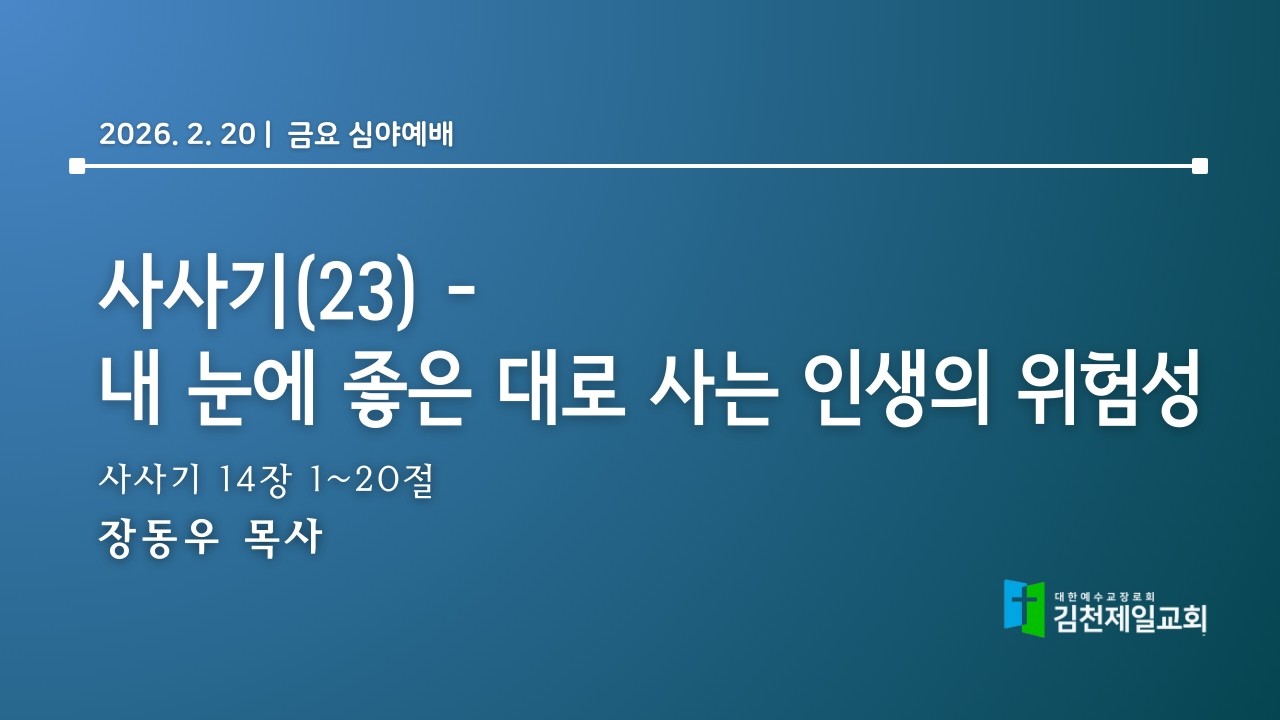 2026. 2. 20 | 금요 심야예배

사사기(23) -
내 눈에 좋은 대로 사는 인생의 위험성

사사기 14장 1~20절

장동우 목사

대한예수교장로회
김천제일교회